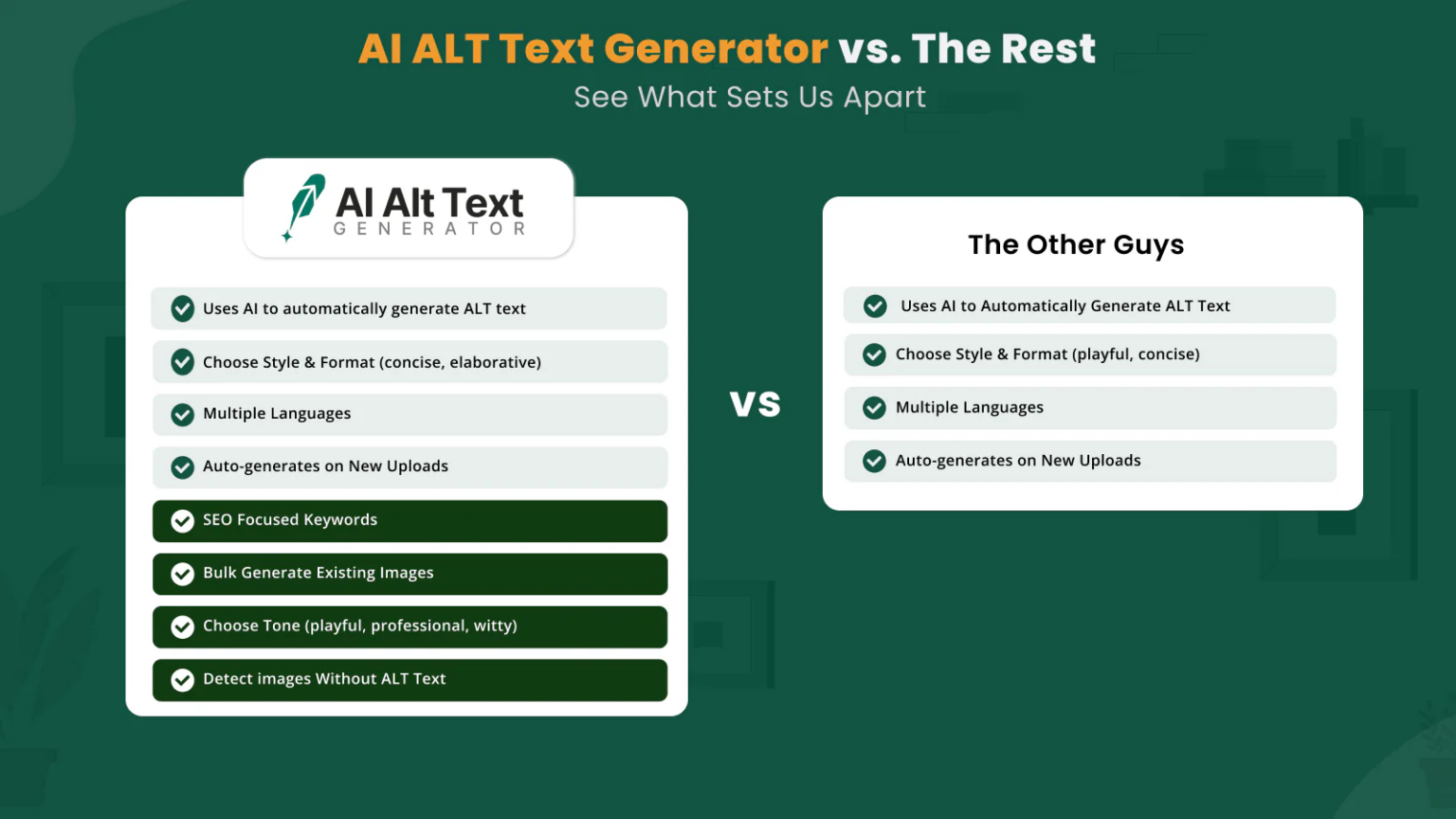 AI ALT Text Generator vs. The Rest

See What Sets Us Apart

AI Alt Text
GENERATOR

Uses AI to automatically generate ALT text

Choose Style & Format (concise, elaborative)

Multiple Languages

Auto-generates on New Uploads

SEO Focused Keywords

Bulk Generate Existing Images

Choose Tone (playful, professional, witty)

Detect images Without ALT Text

VS

The Other Guys

Uses AI to Automatically Generate ALT Text

Choose Style & Format (playful, concise)

Multiple Languages

Auto-generates on New Uploads